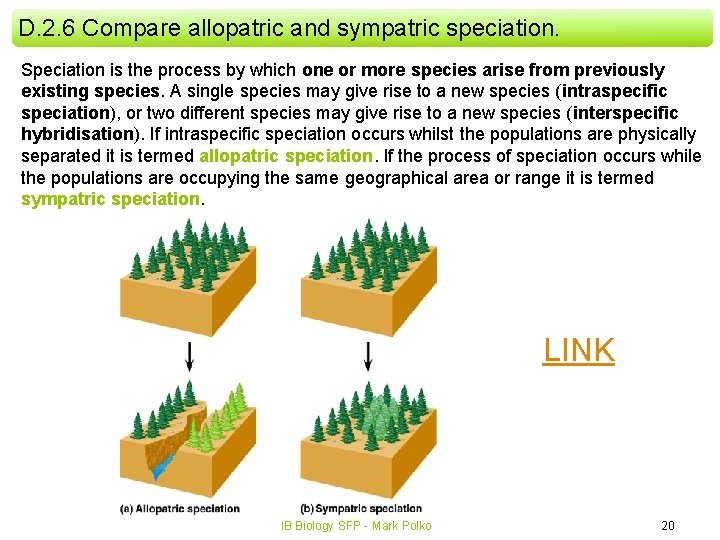 D.2.6 Compare allopatric and sympatric speciation.

Speciation is the process by which one or more species arise from previously existing species. A single species may give rise to a new species (intraspecific speciation), or two different species may give rise to a new species (interspecific hybridisation). If intraspecific speciation occurs whilst the populations are physically separated it is termed allopatric speciation. If the process of speciation occurs while the populations are occupying the same geographical area or range it is termed sympatric speciation.

LINK

(a) Allopatric speciation

(b) Sympatric speciation

IB Biology SFP - Mark Polko

20